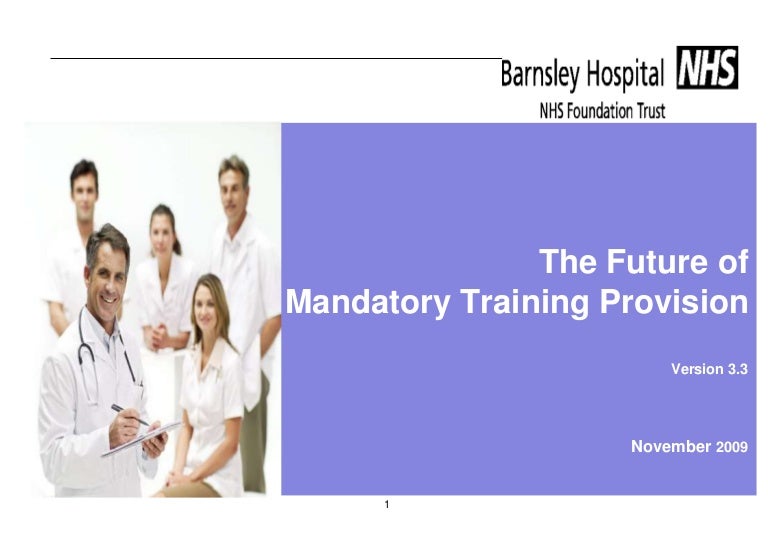 Barnsley Hospital NHS
NHS Foundation Trust

The Future of
Mandatory Training Provision

Version 3.3

November 2009

1